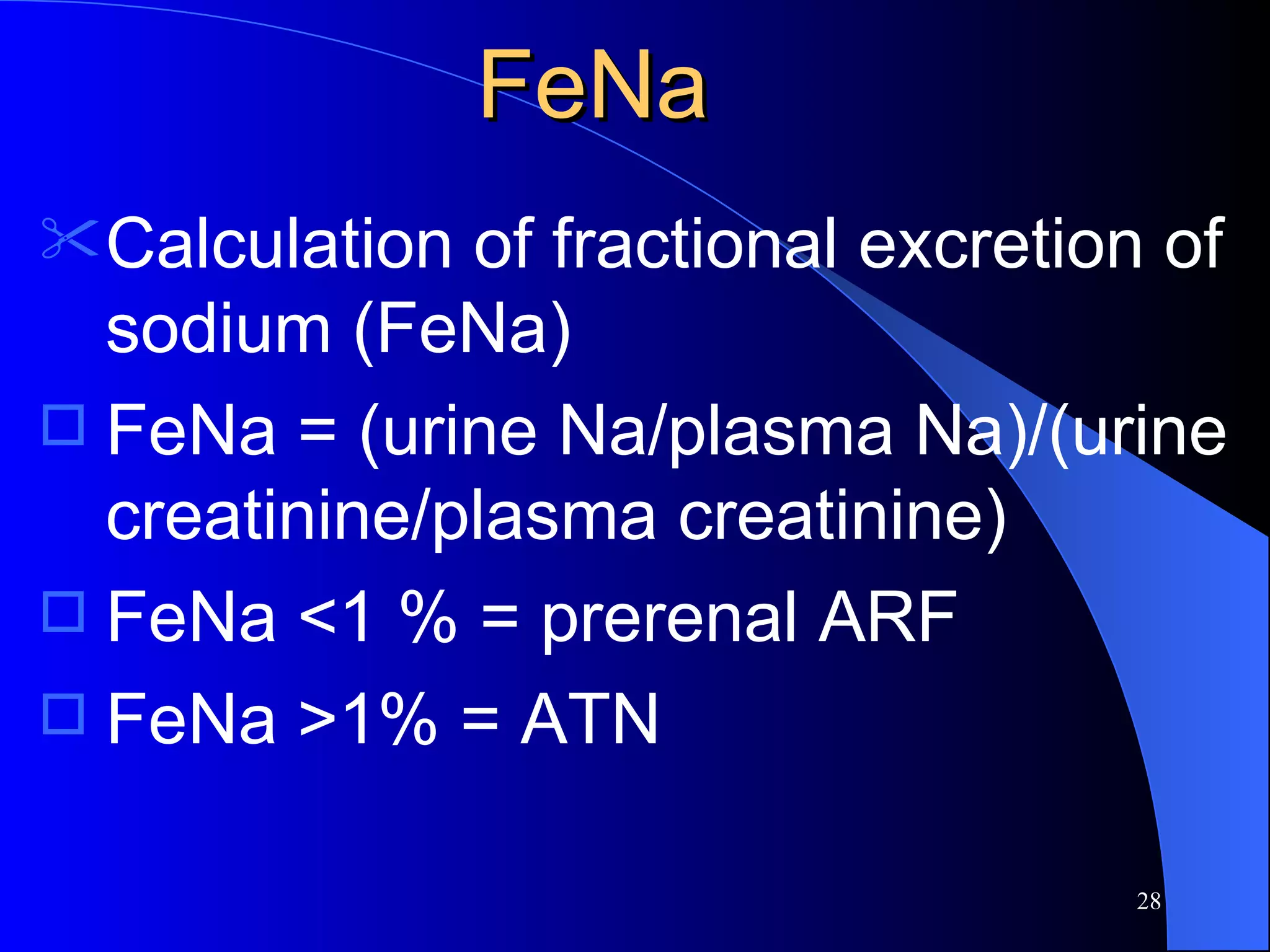 FeNa

Calculation of fractional excretion of sodium (FeNa)

FeNa = (urine Na/plasma Na)/(urine creatinine/plasma creatinine)

FeNa <1 % = prerenal ARF

FeNa >1% = ATN

28